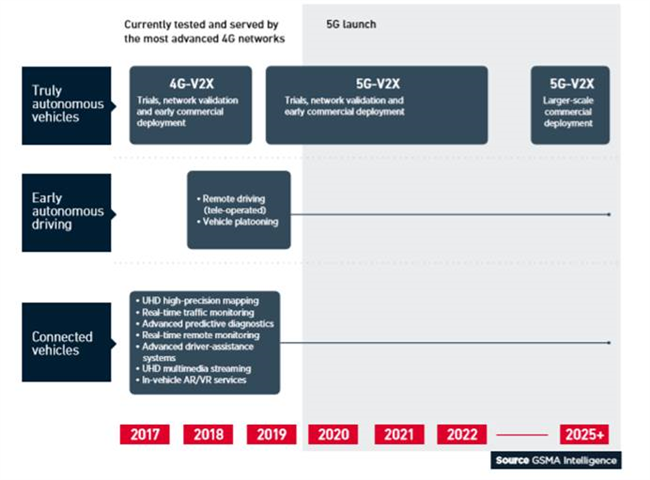 Currently tested and served by the most advanced 4G networks

5G launch

Truly autonomous vehicles

4G-V2X
Trials, network validation and early commercial deployment

5G-V2X
Trials, network validation and early commercial deployment

5G-V2X
Larger-scale commercial deployment

Early autonomous driving

• Remote driving (tele-operated)
• Vehicle platooning

Connected vehicles

• UHD high-precision mapping
• Real-time traffic monitoring
• Advanced predictive diagnostics
• Real-time remote monitoring
• Advanced driver-assistance systems
• UHD multimedia streaming
• In-vehicle AR/VR services

2017 2018 2019 2020 2021 2022 2025+

Source GSMA Intelligence